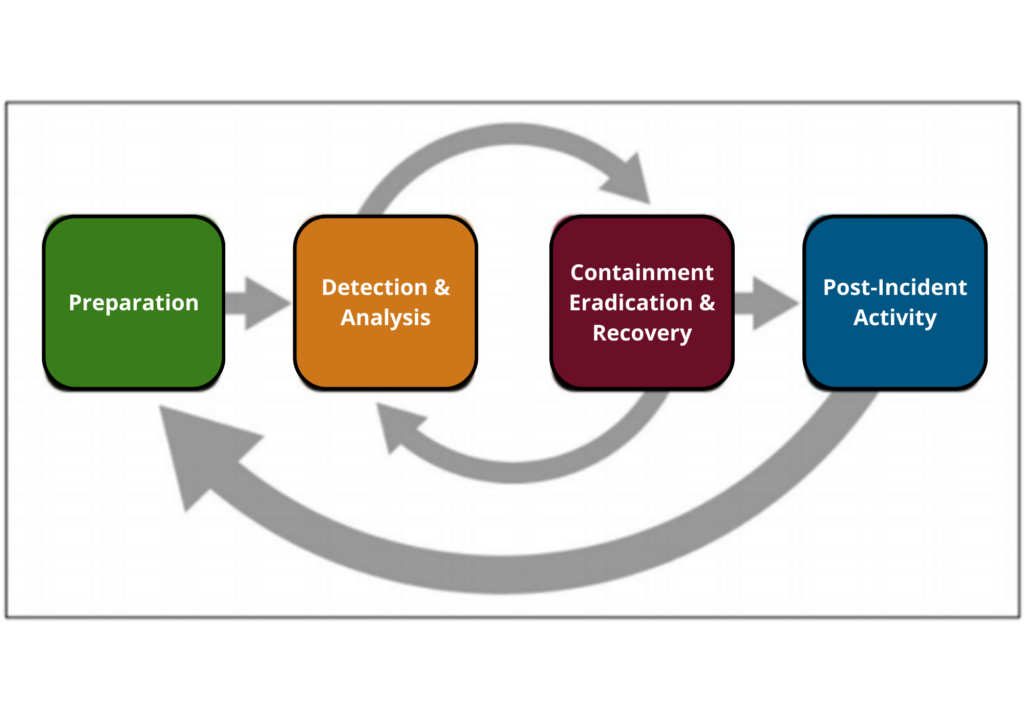 Preparation

Detection & Analysis

Containment Eradication & Recovery

Post-Incident Activity